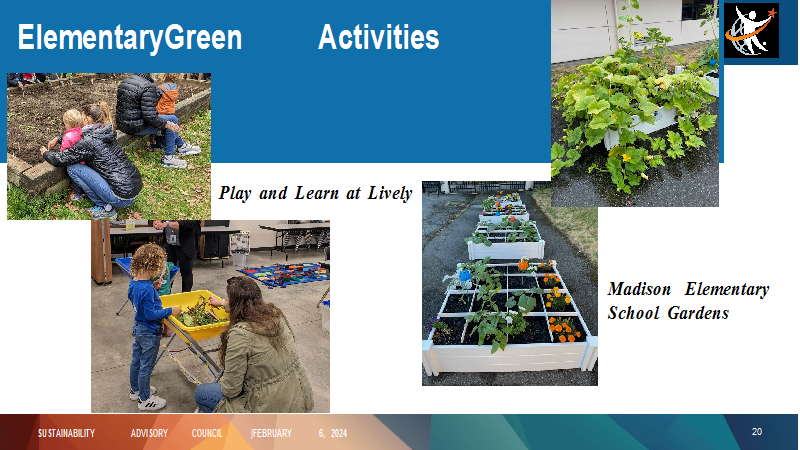 ElementaryGreen Activities

Play and Learn at Lively

Madison Elementary School Gardens

SUSTAINABILITY ADVISORY COUNCIL |FEBRUARY 6, 2024

20